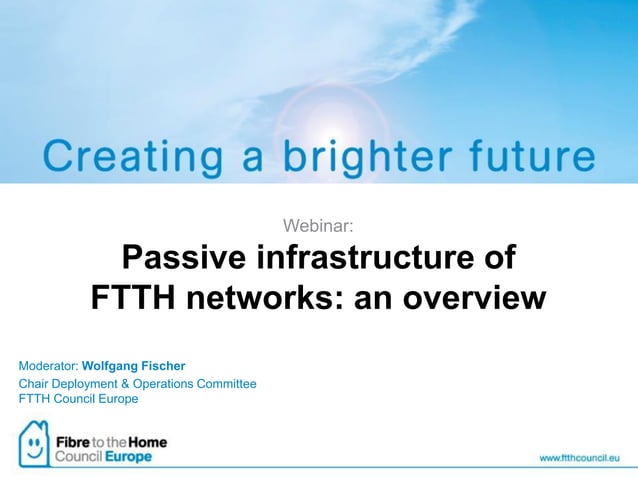 Creating a brighter future

Webinar:

Passive infrastructure of FTTH networks: an overview

Moderator: Wolfgang Fischer
Chair Deployment & Operations Committee
FTTH Council Europe

Fibre to the Home
Council Europe

www.ftthcouncil.eu